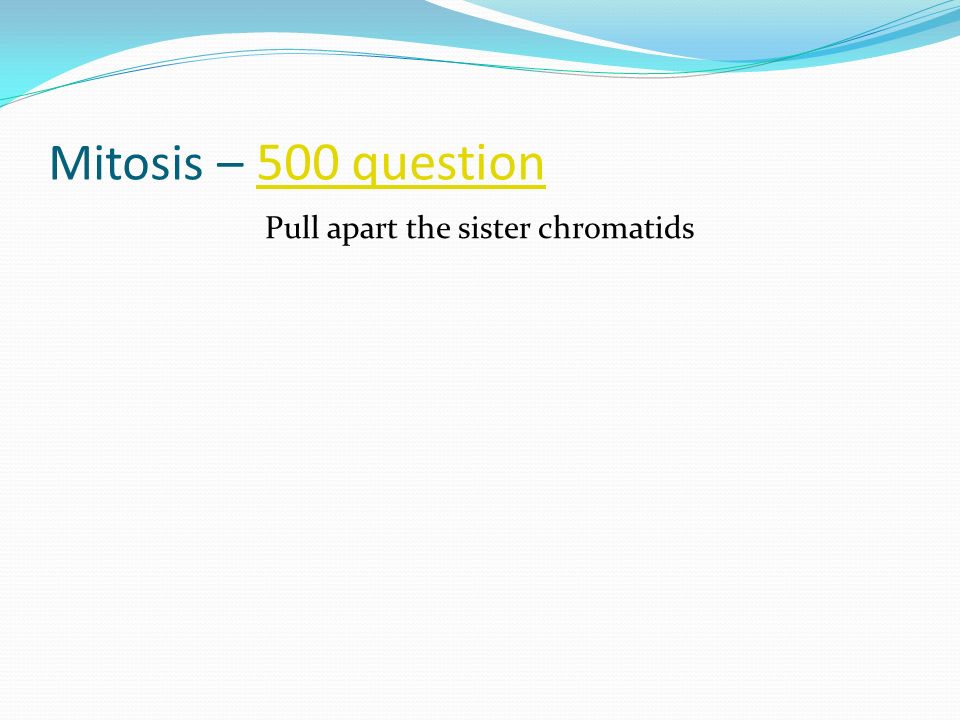 Mitosis – 500 question

Pull apart the sister chromatids